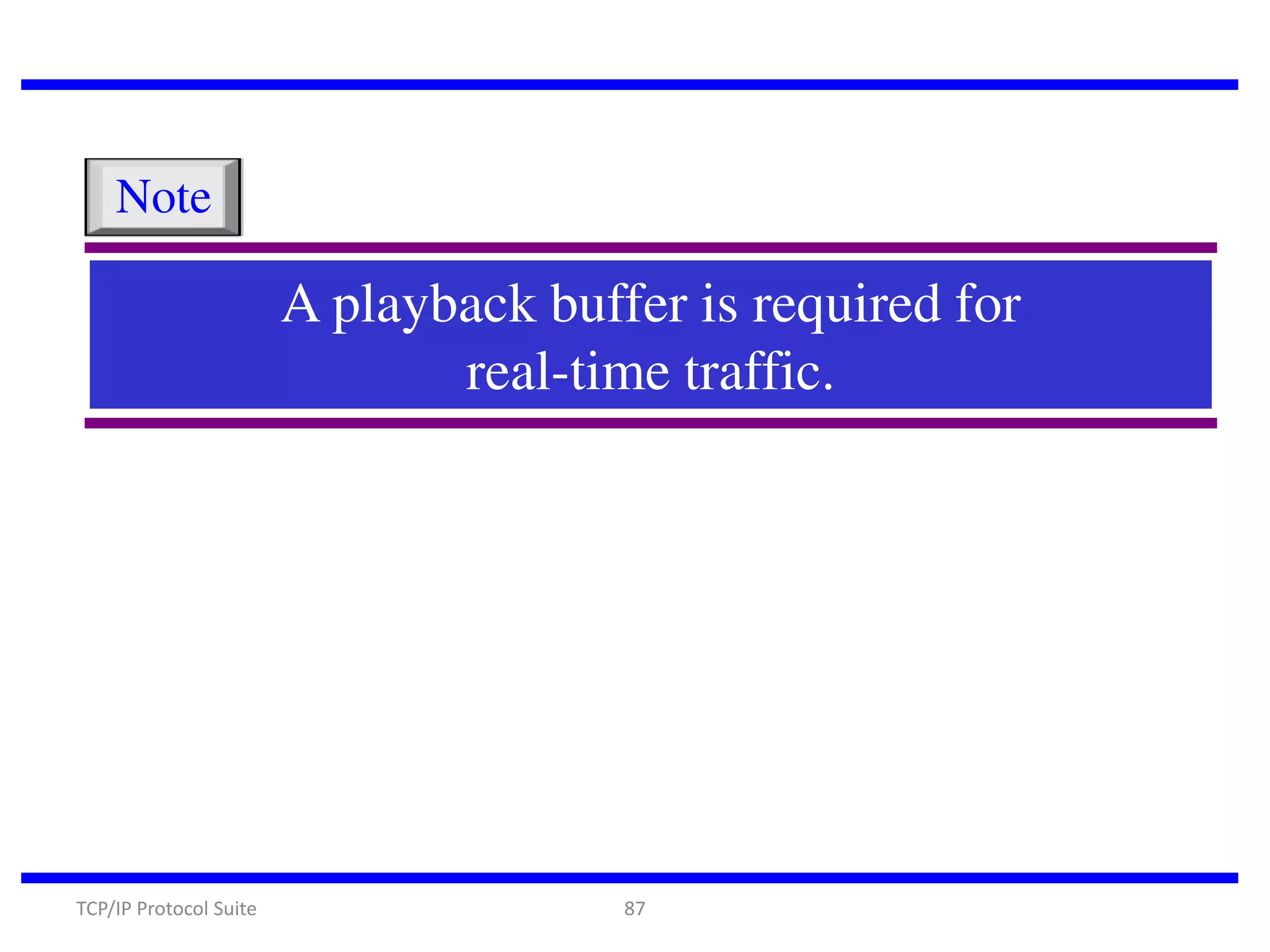 Note

A playback buffer is required for real-time traffic.

TCP/IP Protocol Suite

87